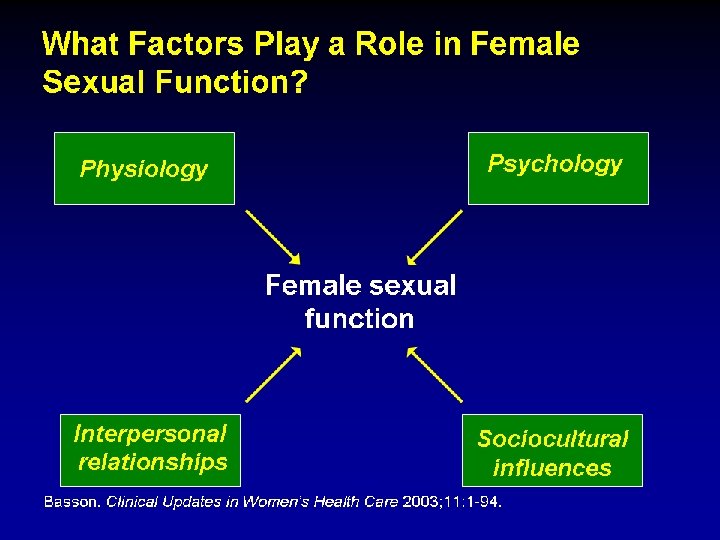 What Factors Play a Role in Female Sexual Function?

Physiology

Psychology

Female sexual function

Interpersonal relationships

Sociocultural influences

Basson. Clinical Updates in Women's Health Care 2003;11:1-94.